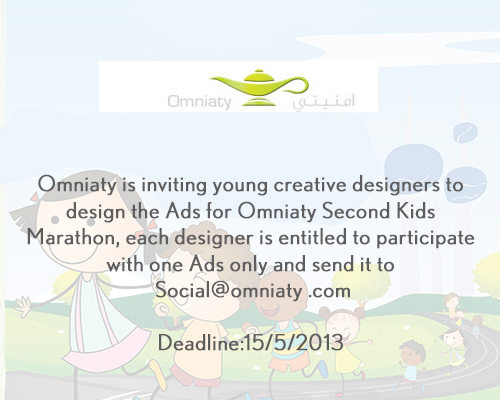 Omniaty أمنيتي

Omniaty is inviting young creative designers to design the Ads for Omniaty Second Kids Marathon, each designer is entitled to participate with one Ads only and send it to Social@omniaty .com

Deadline:15/5/2013